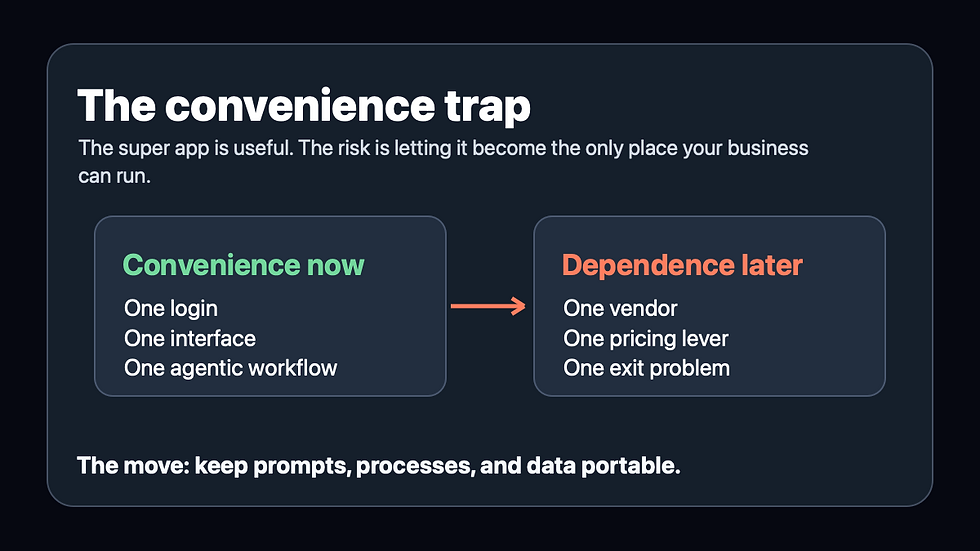 The convenience trap

The super app is useful. The risk is letting it become the only place your business can run.

Convenience now

One login
One interface
One agentic workflow

Dependence later

One vendor
One pricing lever
One exit problem

The move: keep prompts, processes, and data portable.